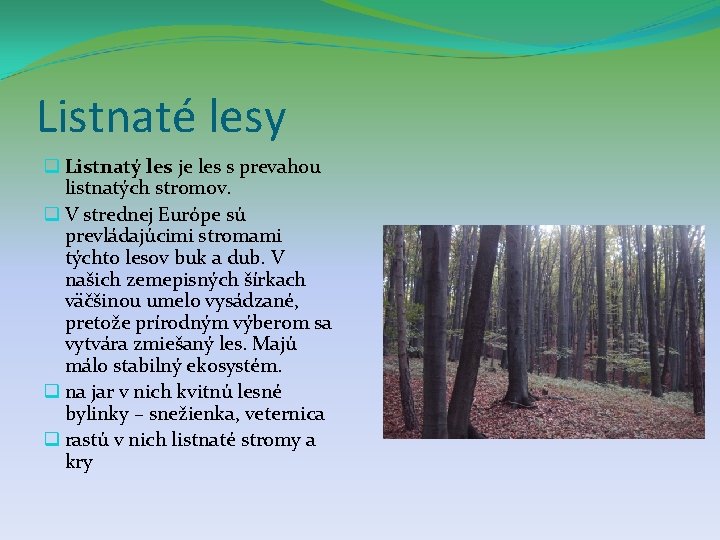 Listnaté lesy

Listnatý les je les s prevahou listnatých stromov.

V strednej Európe sú prevládajúcimi stromami týchto lesov buk a dub. V našich zemepisných šírkach väčšinou umelo vysádzané, pretože prírodným výberom sa vytvára zmiešaný les. Majú málo stabilný ekosystém.

na jar v nich kvitnú lesné bylinky – snežienka, veternica

rastú v nich listnaté stromy a kry